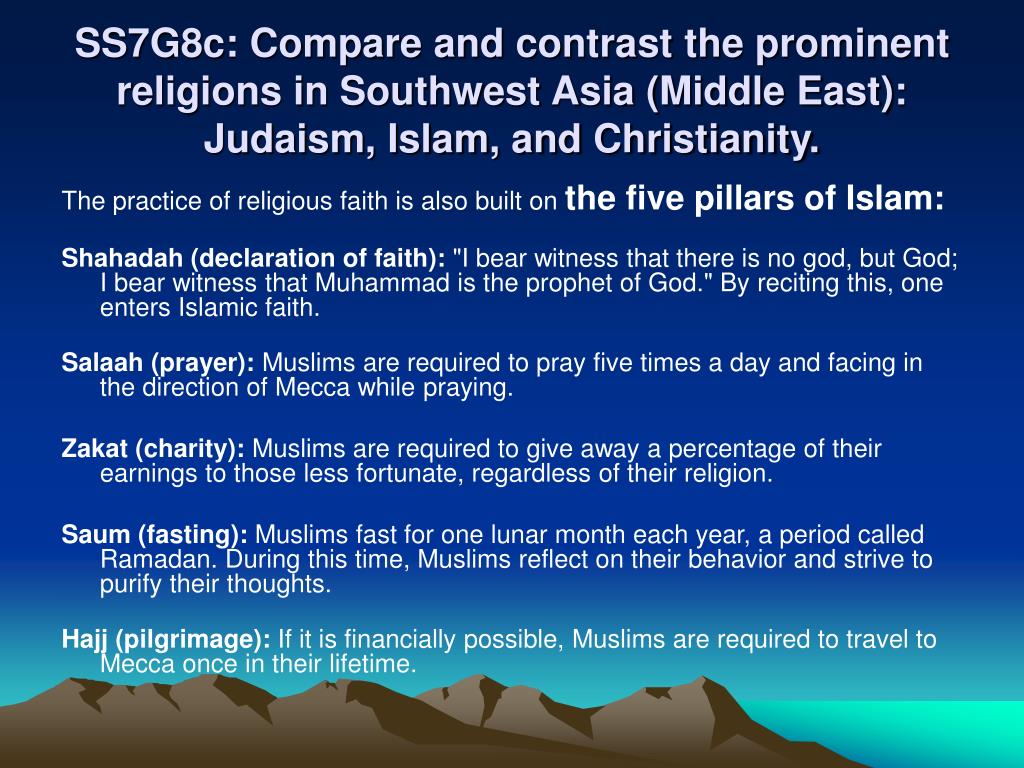 SS7G8c: Compare and contrast the prominent religions in Southwest Asia (Middle East): Judaism, Islam, and Christianity.

The practice of religious faith is also built on the five pillars of Islam:

Shahadah (declaration of faith): "I bear witness that there is no god, but God; I bear witness that Muhammad is the prophet of God." By reciting this, one enters Islamic faith.

Salaah (prayer): Muslims are required to pray five times a day and facing in the direction of Mecca while praying.

Zakat (charity): Muslims are required to give away a percentage of their earnings to those less fortunate, regardless of their religion.

Saum (fasting): Muslims fast for one lunar month each year, a period called Ramadan. During this time, Muslims reflect on their behavior and strive to purify their thoughts.

Hajj (pilgrimage): If it is financially possible, Muslims are required to travel to Mecca once in their lifetime.